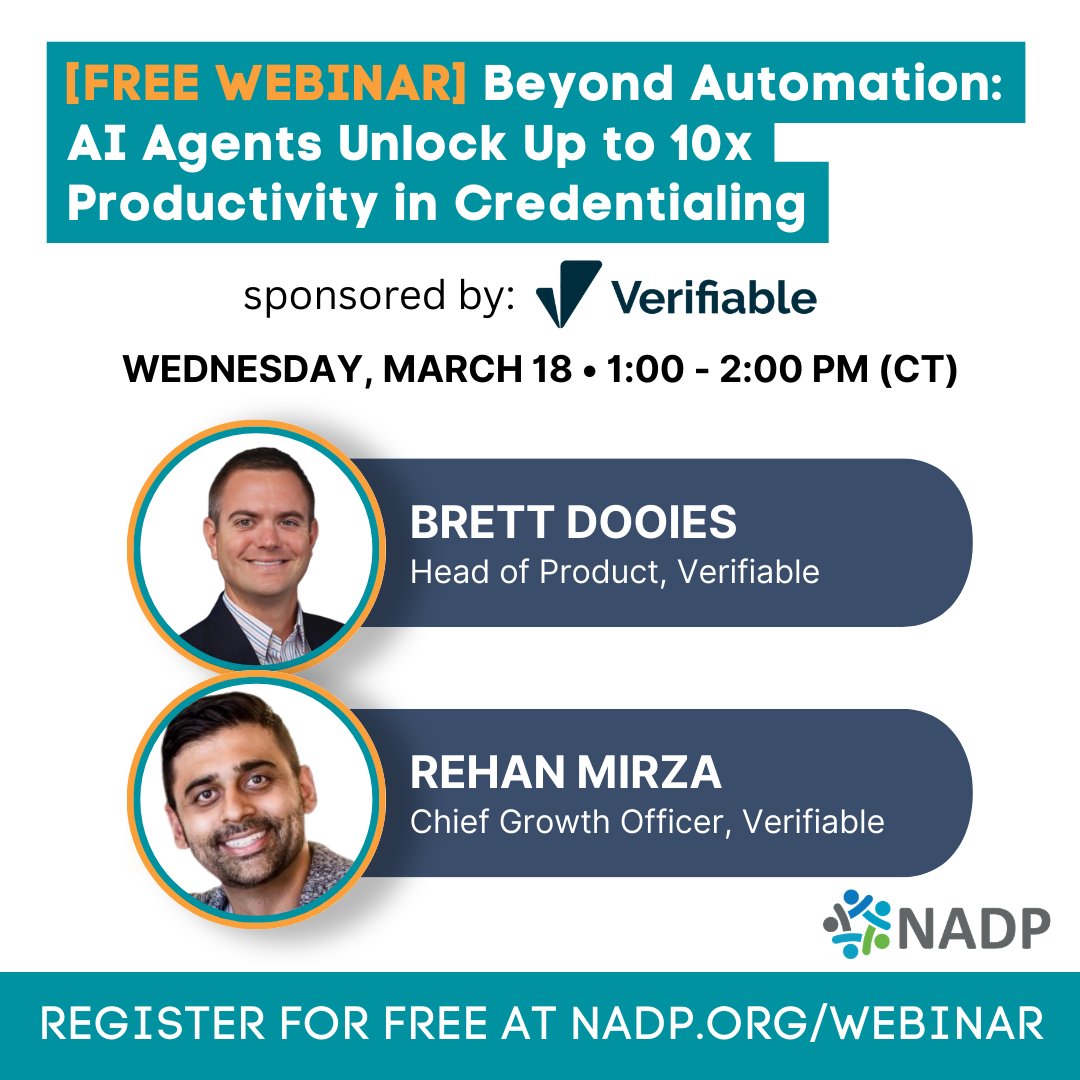 [FREE WEBINAR] Beyond Automation: AI Agents Unlock Up to 10x Productivity in Credentialing

sponsored by: Verifiable

WEDNESDAY, MARCH 18 • 1:00 - 2:00 PM (CT)

BRETT DOOIES
Head of Product, Verifiable

REHAN MIRZA
Chief Growth Officer, Verifiable

NADP

REGISTER FOR FREE AT NADP.ORG/WEBINAR